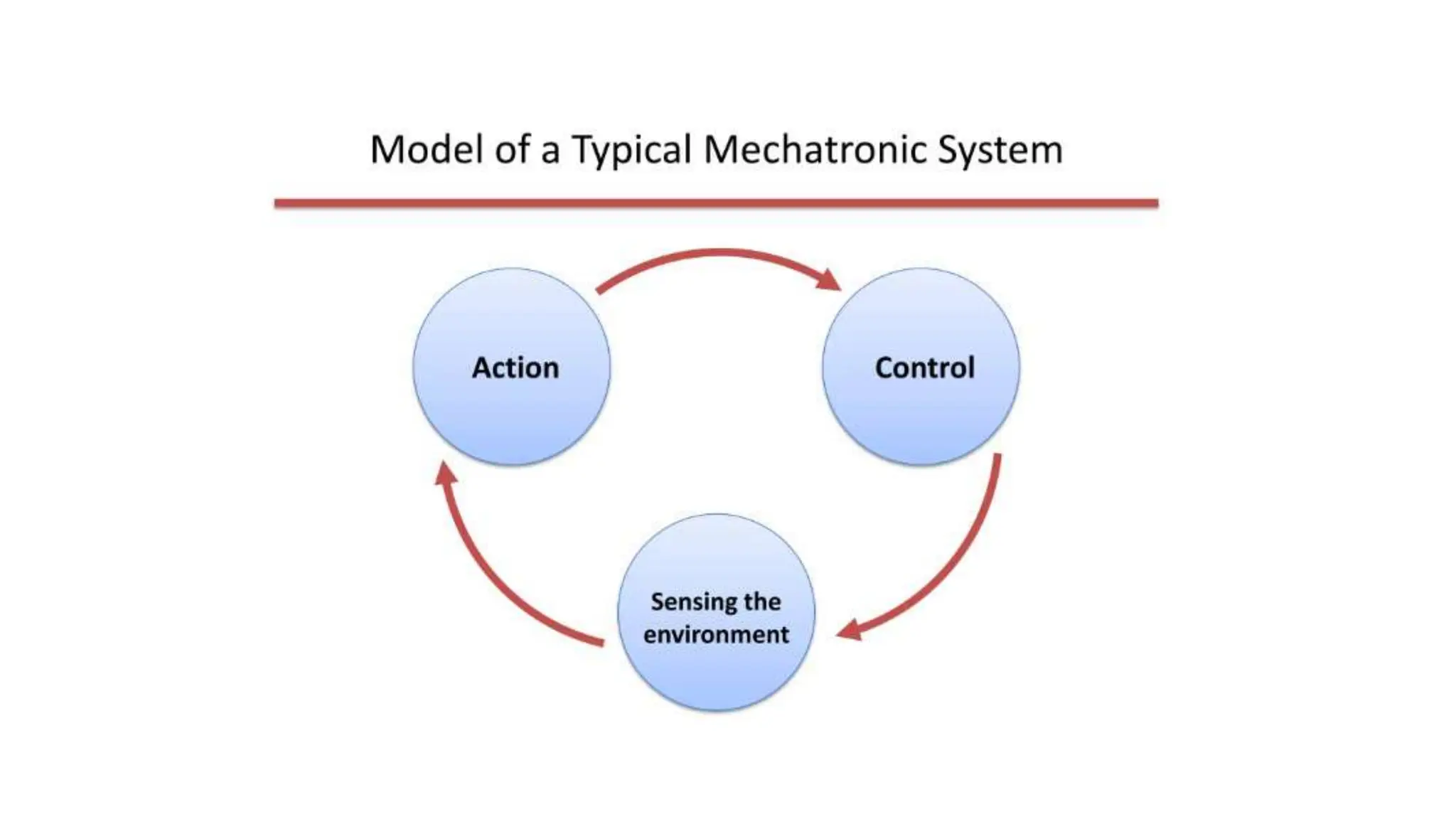 Model of a Typical Mechatronic System

Action

Control

Sensing the environment